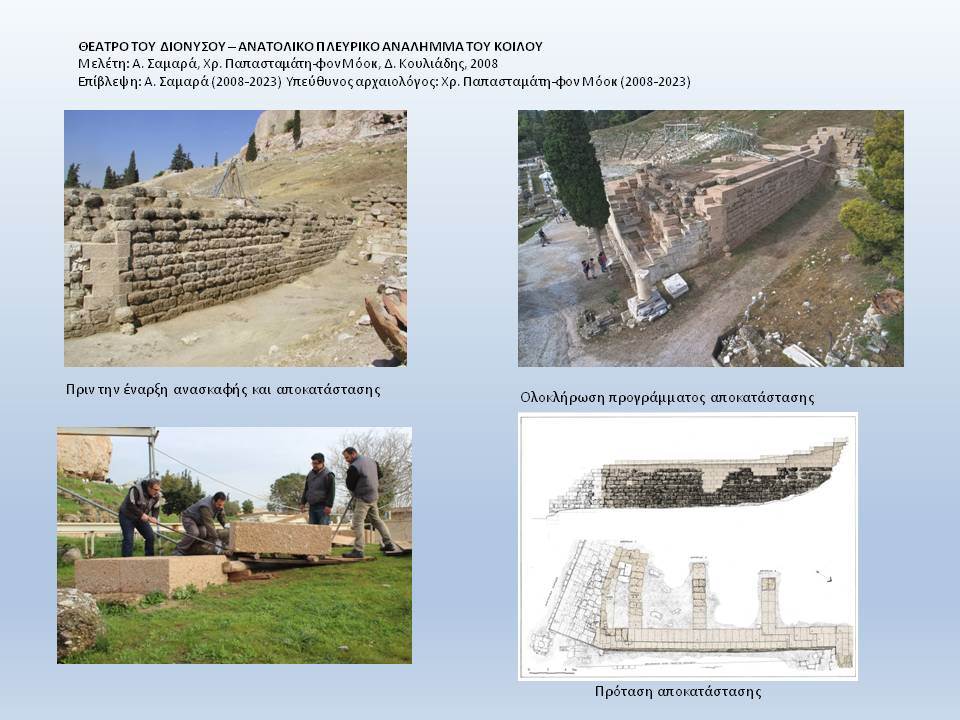 ΘΕΑΤΡΟ ΤΟΥ ΔΙΟΝΥΣΟΥ – ΑΝΑΤΟΛΙΚΟ ΠΛΕΥΡΙΚΟ ΑΝΑΛΗΜΜΑ ΤΟΥ ΚΟΙΛΟΥ
Μελέτη: Α. Σαμαρά, Χρ. Παπασταμάτη-φον Μόοκ, Δ. Κουλιάδης, 2008
Επίβλεψη: Α. Σαμαρά (2008-2023) Υπεύθυνος αρχαιολόγος: Χρ. Παπασταμάτη-φον Μόοκ (2008-2023)

Πριν την έναρξη ανασκαφής και αποκατάστασης

Ολοκλήρωση προγράμματος αποκατάστασης

Πρόταση αποκατάστασης